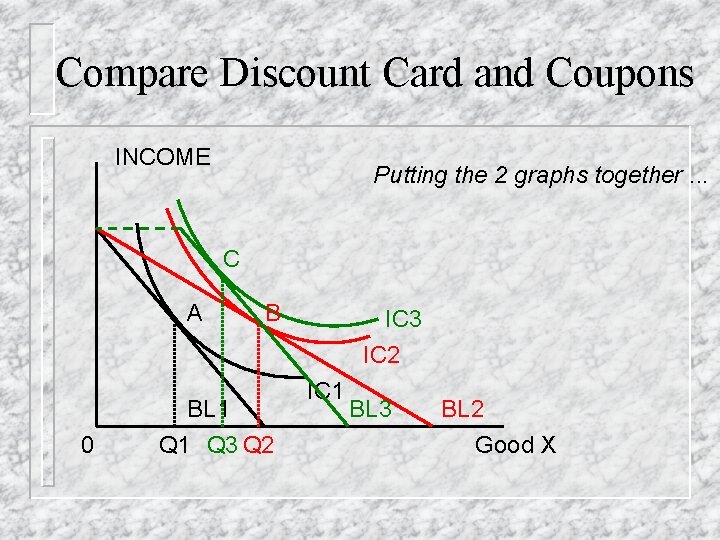 Compare Discount Card and Coupons

INCOME

Putting the 2 graphs together ...

C
A
B
IC3
IC2
IC1
BL1
BL3
BL2
0
Q1
Q3
Q2
Good X